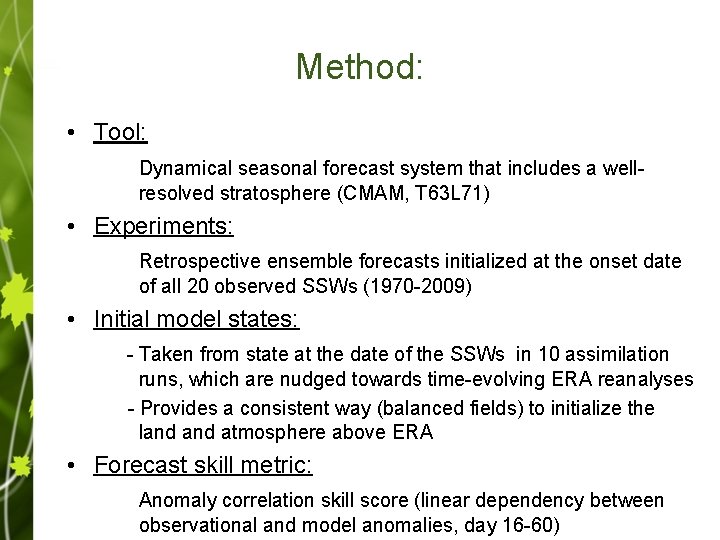 Method:

• Tool:

Dynamical seasonal forecast system that includes a well-resolved stratosphere (CMAM, T63L71)

• Experiments:

Retrospective ensemble forecasts initialized at the onset date of all 20 observed SSWs (1970-2009)

• Initial model states:

- Taken from state at the date of the SSWs in 10 assimilation runs, which are nudged towards time-evolving ERA reanalyses

- Provides a consistent way (balanced fields) to initialize the land and atmosphere above ERA

• Forecast skill metric:

Anomaly correlation skill score (linear dependency between observational and model anomalies, day 16-60)